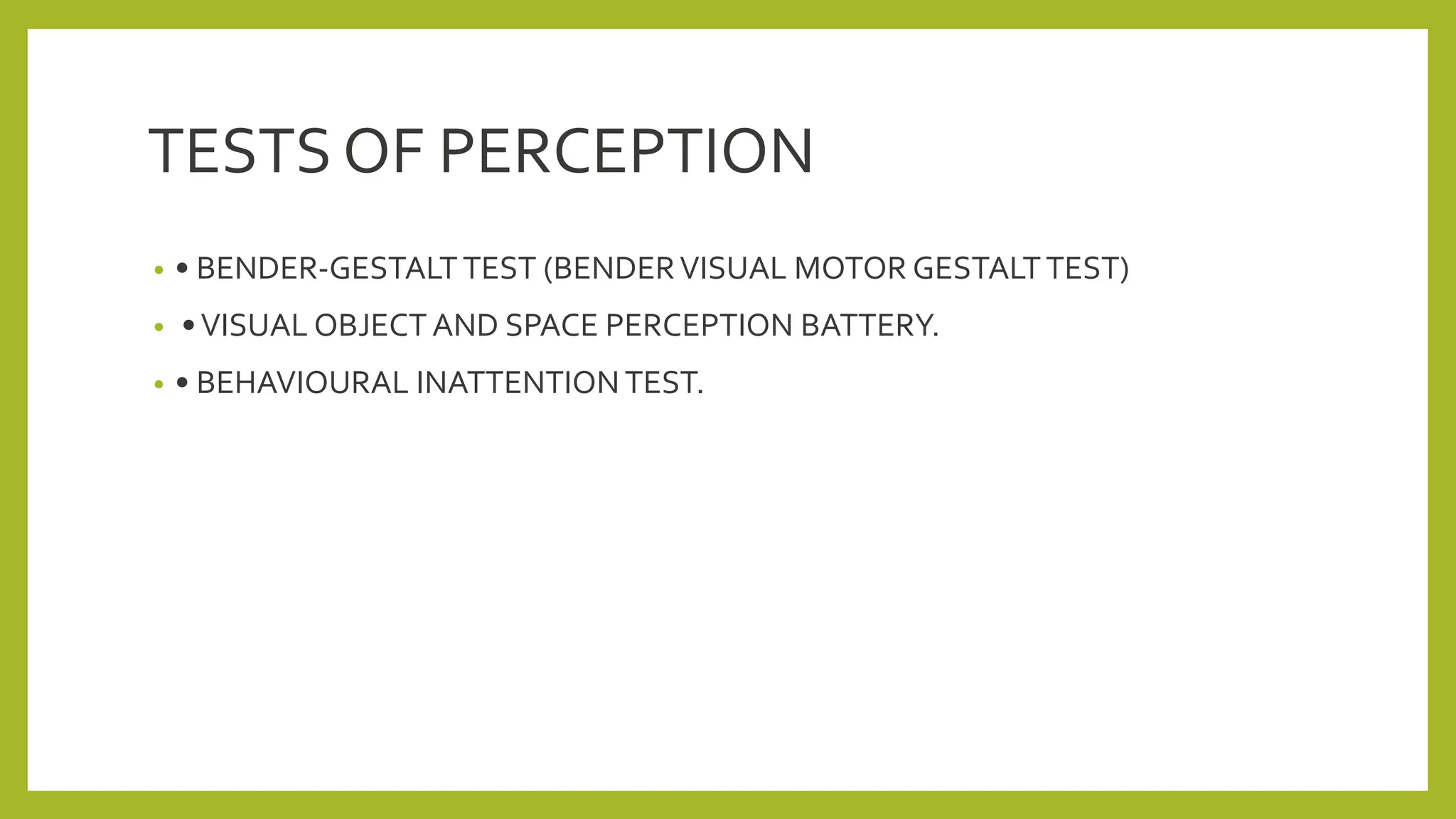 TESTS OF PERCEPTION

• • BENDER-GESTALT TEST (BENDER VISUAL MOTOR GESTALT TEST)
• • VISUAL OBJECT AND SPACE PERCEPTION BATTERY.
• • BEHAVIOURAL INATTENTION TEST.